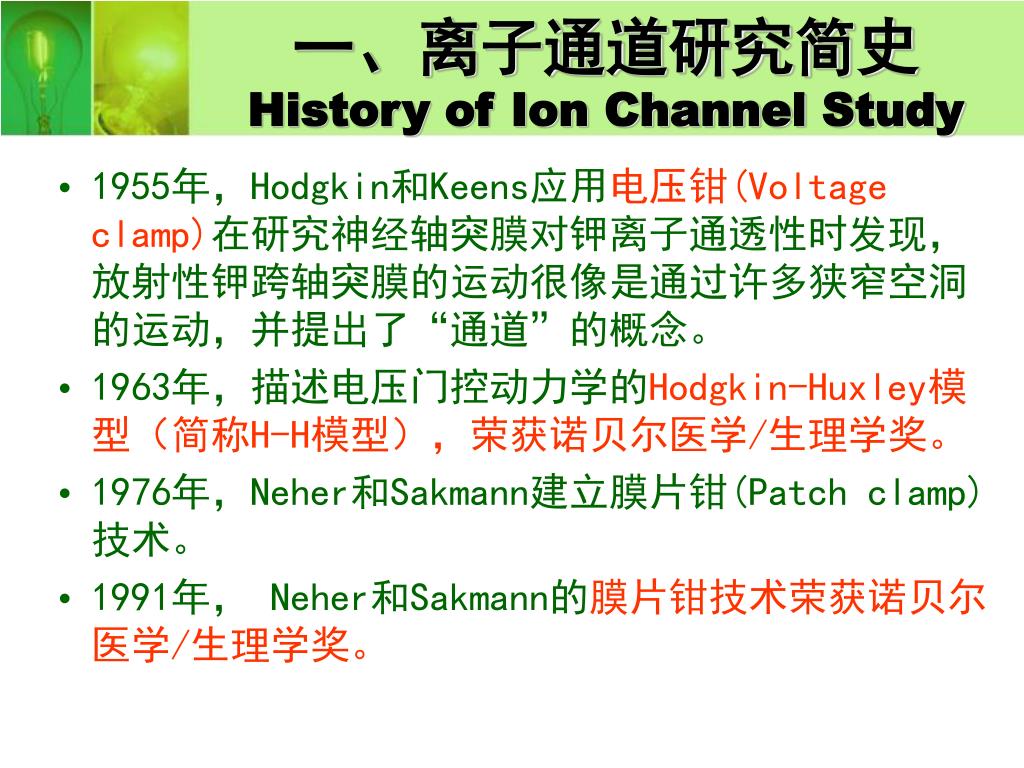 一、离子通道研究简史
History of Ion Channel Study

• 1955年，Hodgkin和Keens应用电压钳(Voltage clamp)在研究神经轴突膜对钾离子通透性时发现，放射性钾跨轴突膜的运动很像是通过许多狭窄空洞的运动，并提出了“通道”的概念。

• 1963年，描述电压门控动力学的Hodgkin-Huxley模型（简称H-H模型），荣获诺贝尔医学/生理学奖。

• 1976年，Neher和Sakmann建立膜片钳(Patch clamp)技术。

• 1991年， Neher和Sakmann的膜片钳技术荣获诺贝尔医学/生理学奖。